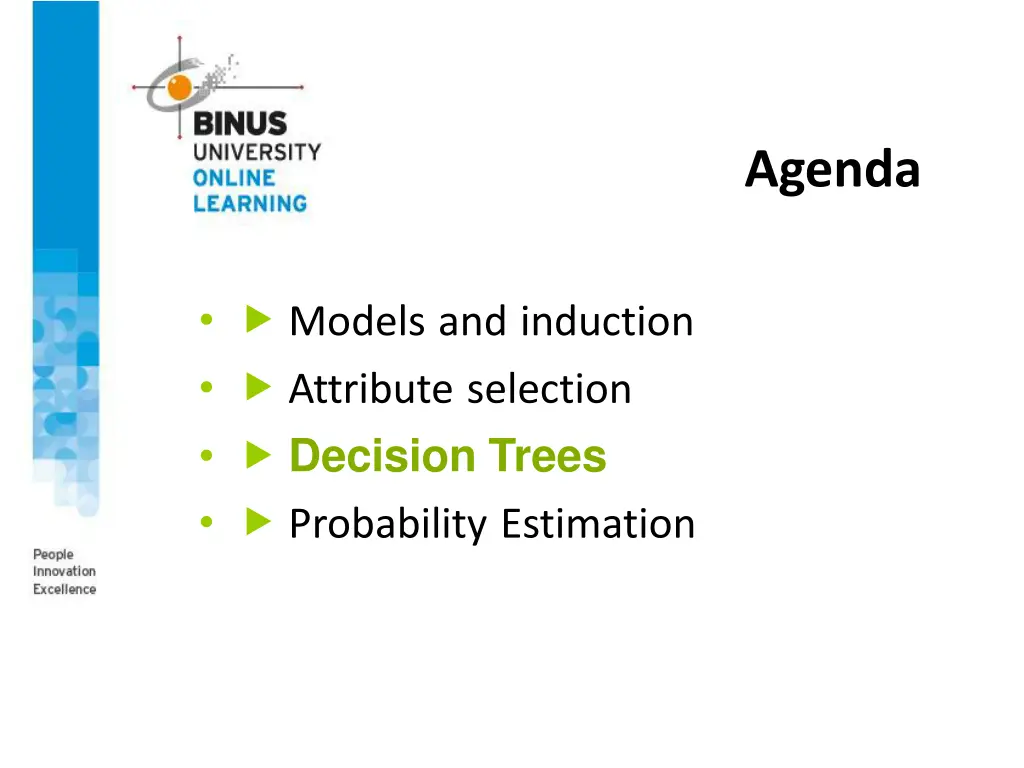 BINUS
UNIVERSITY
ONLINE
LEARNING

Agenda

• ▶ Models and induction
• ▶ Attribute selection
• ▶ Decision Trees
• ▶ Probability Estimation

People
Innovation
Excellence